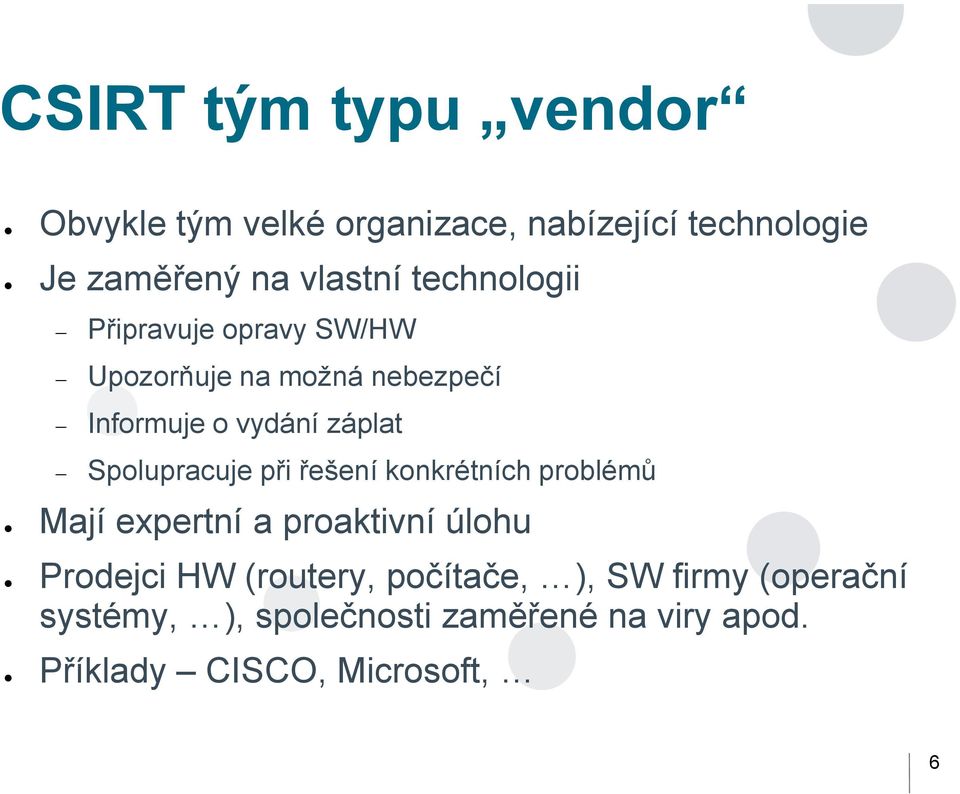 CSIRT tým typu „vendor“

- Obvykle tým velké organizace, nabízející technologie
- Je zaměřený na vlastní technologii
  - Připravuje opravy SW/HW
  - Upozorňuje na možná nebezpečí
  - Informuje o vydání záplat
  - Spolupracuje při řešení konkrétních problémů
- Mají expertní a proaktivní úlohu
- Prodejci HW (routery, počítače, …), SW firmy (operační systémy, …), společnosti zaměřené na viry apod.
- Příklady – CISCO, Microsoft, …

6